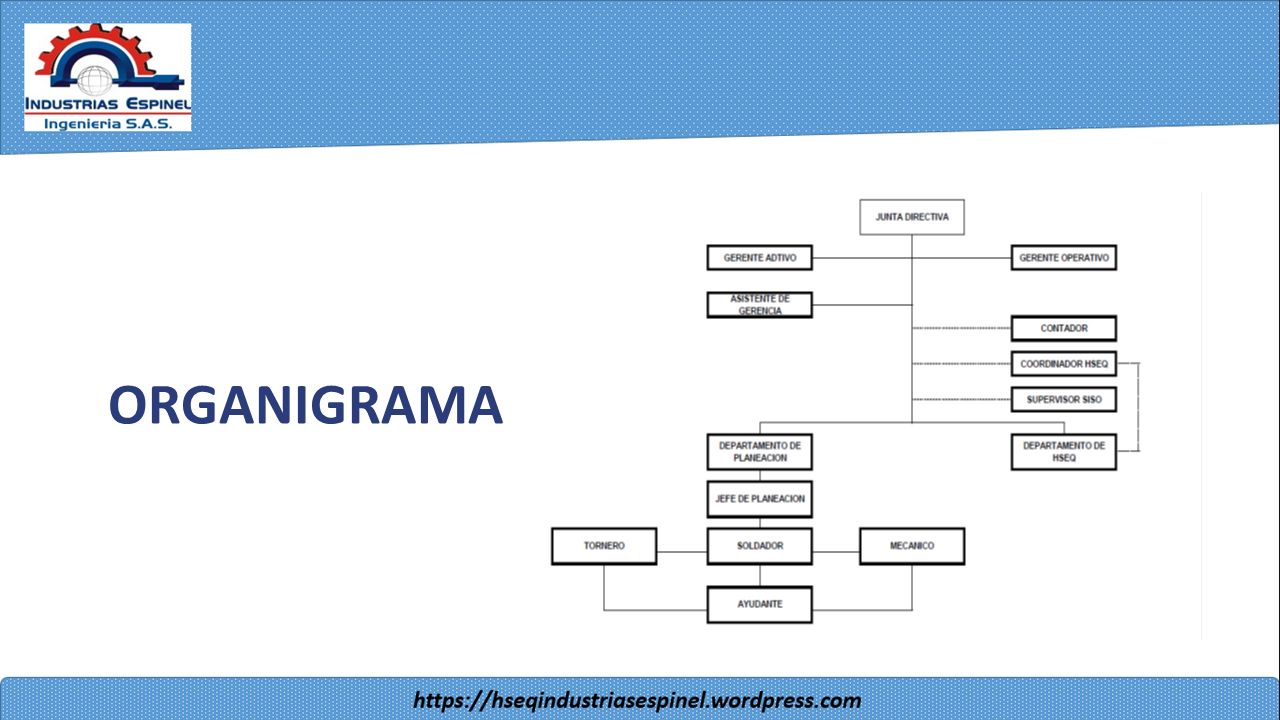 INDUSTRIAS ESPINEL
Ingenieria S.A.S.

ORGANIGRAMA

JUNTA DIRECTIVA

GERENTE ADTIVO

GERENTE OPERATIVO

ASISTENTE DE GERENCIA

CONTADOR

COORDINADOR HSEQ

SUPERVISOR SISO

DEPARTAMENTO DE PLANEACION

DEPARTAMENTO DE HSEQ

JEFE DE PLANEACION

TORNERO

SOLDADOR

MECANICO

AYUDANTE

https://hseqindustriasespinel.wordpress.com